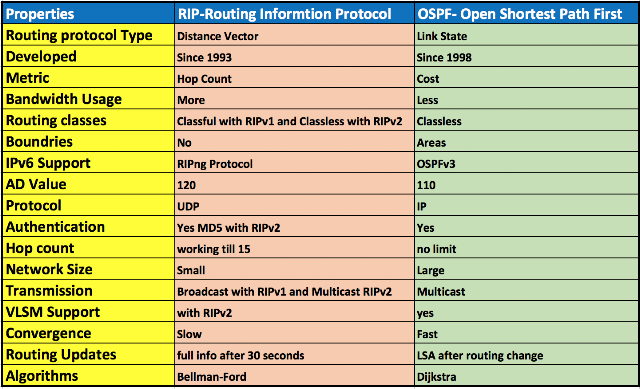 | Properties | RIP-Routing Informtion Protocol | OSPF- Open Shortest Path First |
|---|---|---|
| Routing protocol Type | Distance Vector | Link State |
| Developed | Since 1993 | Since 1998 |
| Metric | Hop Count | Cost |
| Bandwidth Usage | More | Less |
| Routing classes | Classful with RIPv1 and Classless with RIPv2 | Classless |
| Boundries | No | Areas |
| IPv6 Support | RIPng Protocol | OSPFv3 |
| AD Value | 120 | 110 |
| Protocol | UDP | IP |
| Authentication | Yes MD5 with RIPv2 | Yes |
| Hop count | working till 15 | no limit |
| Network Size | Small | Large |
| Transmission | Broadcast with RIPv1 and Multicast RIPv2 | Multicast |
| VLSM Support | with RIPv2 | yes |
| Convergence | Slow | Fast |
| Routing Updates | full info after 30 seconds | LSA after routing change |
| Algorithms | Bellman-Ford | Dijkstra |